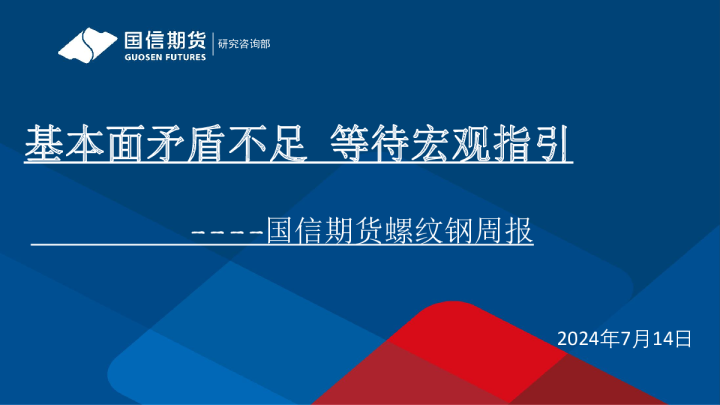 国信期货
GUOSEN FUTURES
研究咨询部

基本面矛盾不足 等待宏观指引

----国信期货螺纹钢周报

2024年7月14日